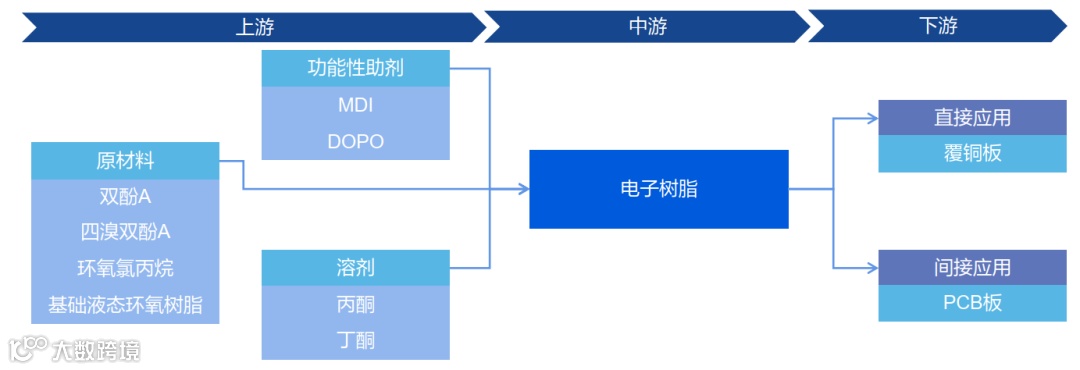 上游

中游

下游

功能性助剂
MDI
DOPO

原材料
双酚A
四溴双酚A
环氧氯丙烷
基础液态环氧树脂

溶剂
丙酮
丁酮

电子树脂

直接应用
覆铜板

间接应用
PCB板

大数跨境